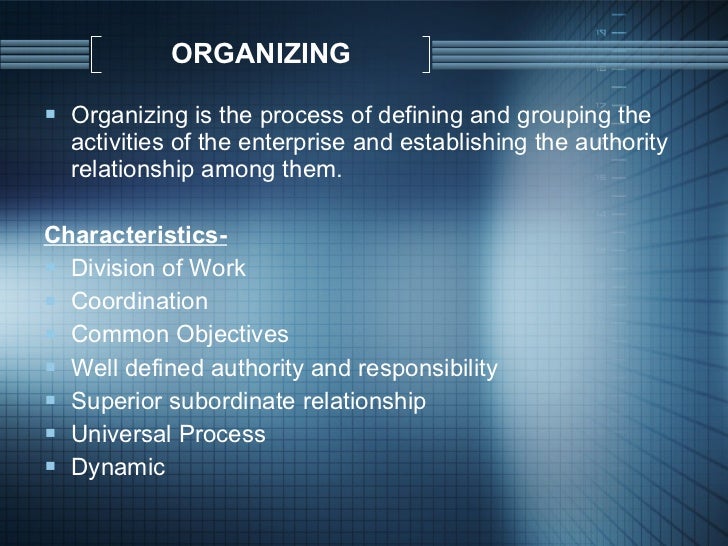 ORGANIZING

▪ Organizing is the process of defining and grouping the activities of the enterprise and establishing the authority relationship among them.

Characteristics-
▪ Division of Work
▪ Coordination
▪ Common Objectives
▪ Well defined authority and responsibility
▪ Superior subordinate relationship
▪ Universal Process
▪ Dynamic